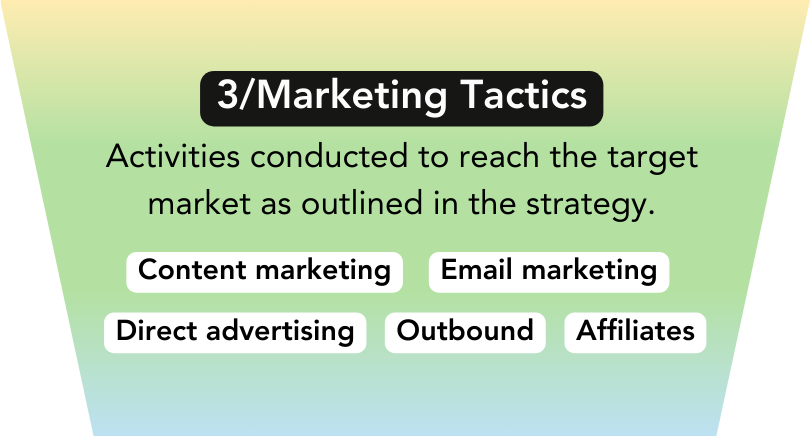 3/Marketing Tactics

Activities conducted to reach the target market as outlined in the strategy.

Content marketing

Email marketing

Direct advertising

Outbound

Affiliates